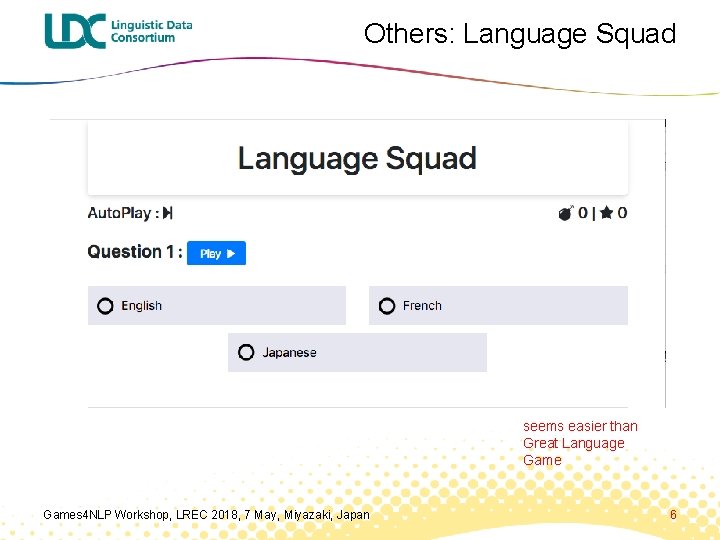 LDC Linguistic Data Consortium

Others: Language Squad

Language Squad

AutoPlay :

0 | 0

Question 1 : Play

English

French

Japanese

seems easier than Great Language Game

Games4NLP Workshop, LREC 2018, 7 May, Miyazaki, Japan

6